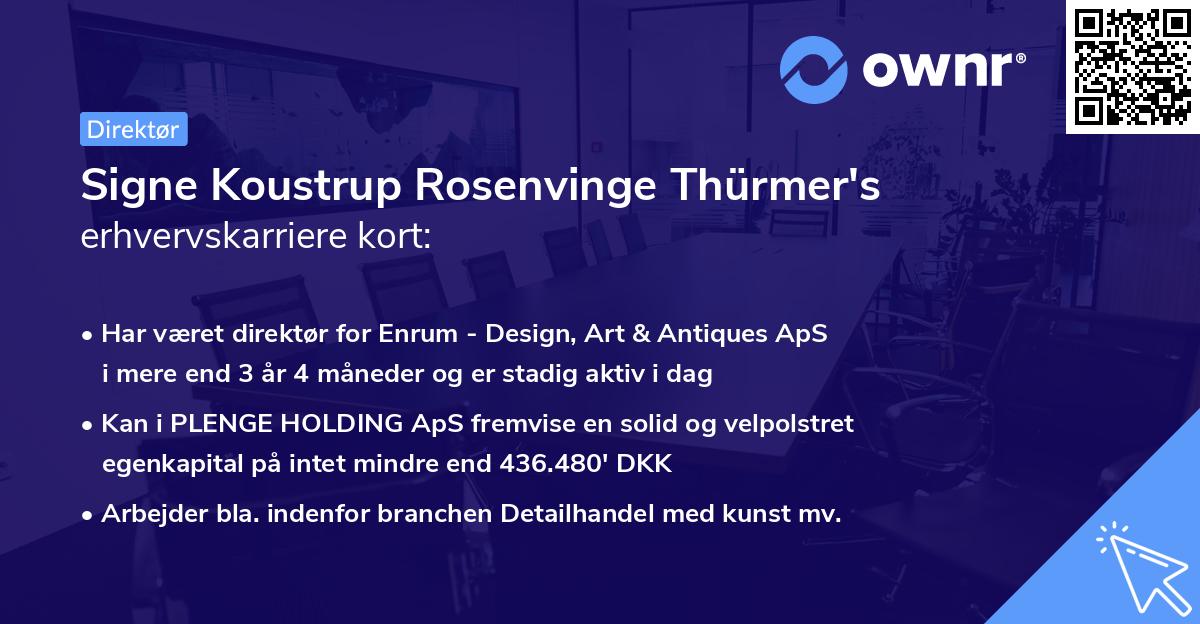 ownr®

Direktør

Signe Koustrup Rosenvinge Thürmer's erhvervskarriere kort:

• Har været direktør for Enrum - Design, Art & Antiques ApS i mere end 3 år 4 måneder og er stadig aktiv i dag

• Kan i PLENGE HOLDING ApS fremvise en solid og velpolstret egenkapital på intet mindre end 436.480' DKK

• Arbejder bla. indenfor branchen Detailhandel med kunst mv.